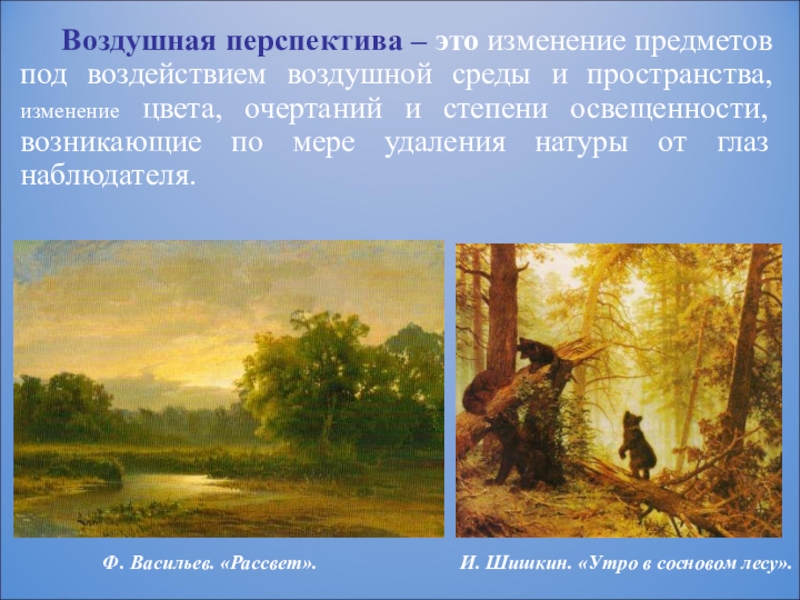 Воздушная перспектива – это изменение предметов под воздействием воздушной среды и пространства, изменение цвета, очертаний и степени освещенности, возникающие по мере удаления натуры от глаз наблюдателя.

Ф. Васильев. «Рассвет».

И. Шишкин. «Утро в сосновом лесу».